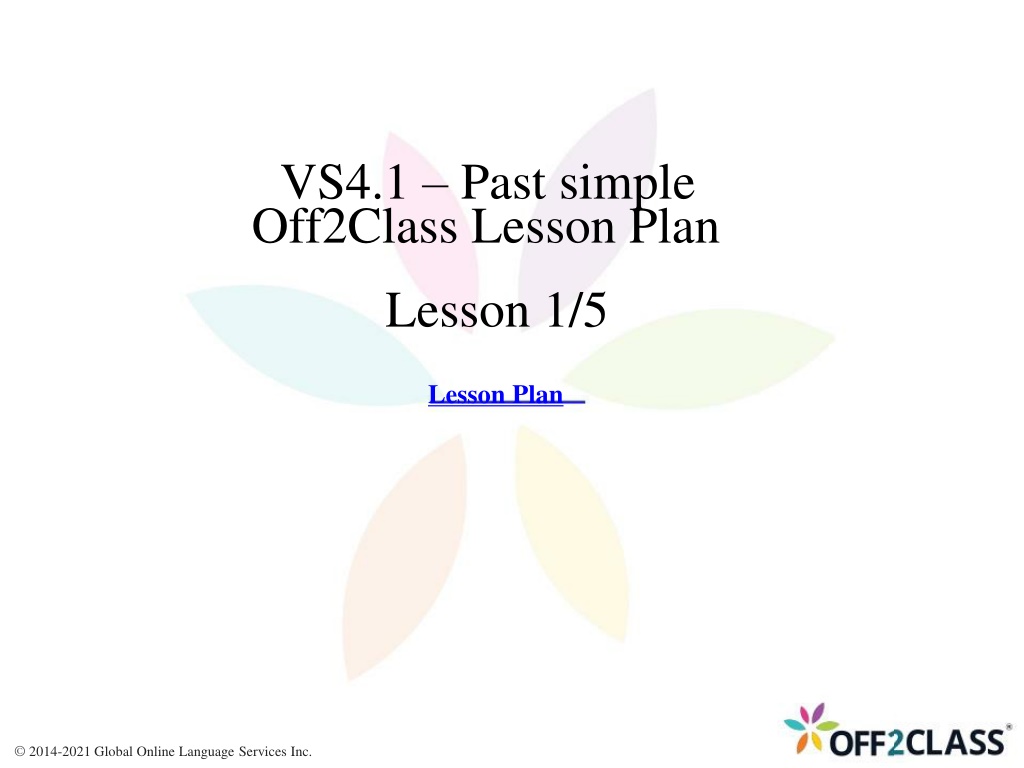 VS4.1 – Past simple
Off2Class Lesson Plan

Lesson 1/5

Lesson Plan

© 2014-2021 Global Online Language Services Inc.

OFF2CLASS®